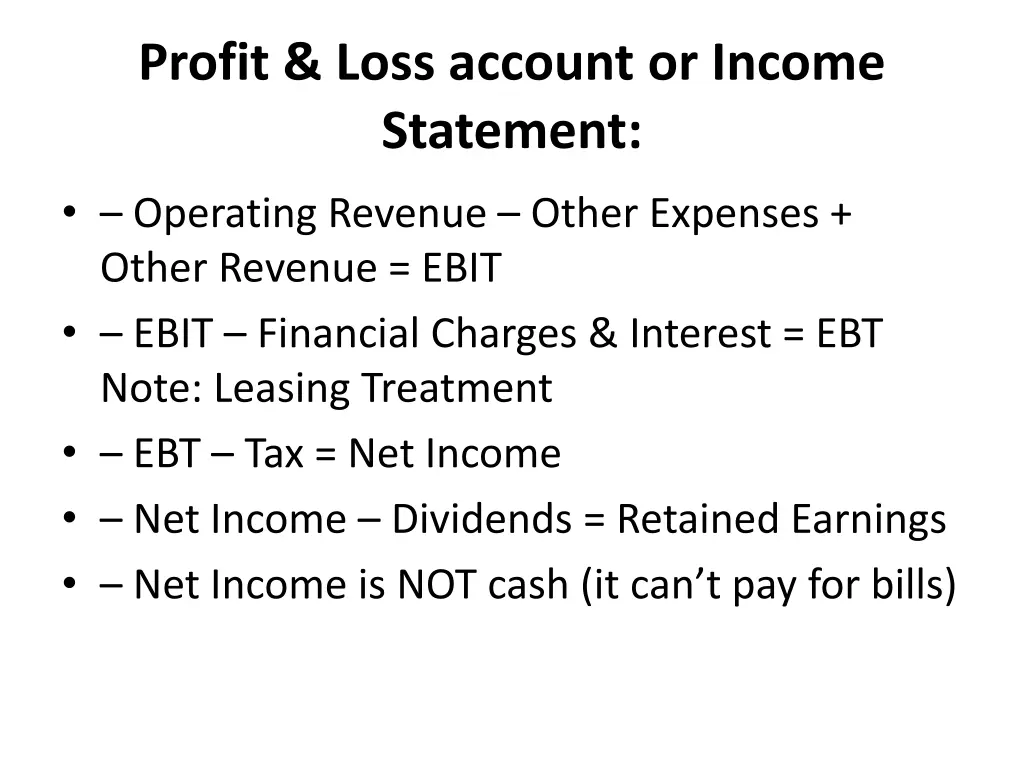 Profit & Loss account or Income Statement:

• – Operating Revenue – Other Expenses + Other Revenue = EBIT
• – EBIT – Financial Charges & Interest = EBT Note: Leasing Treatment
• – EBT – Tax = Net Income
• – Net Income – Dividends = Retained Earnings
• – Net Income is NOT cash (it can’t pay for bills)